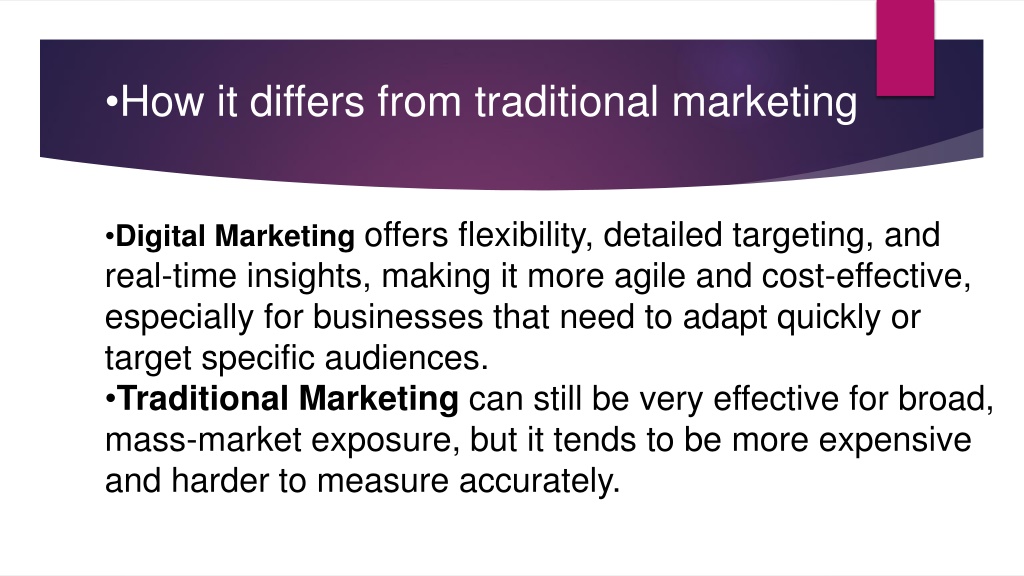 •How it differs from traditional marketing

•Digital Marketing offers flexibility, detailed targeting, and real-time insights, making it more agile and cost-effective, especially for businesses that need to adapt quickly or target specific audiences.
•Traditional Marketing can still be very effective for broad, mass-market exposure, but it tends to be more expensive and harder to measure accurately.